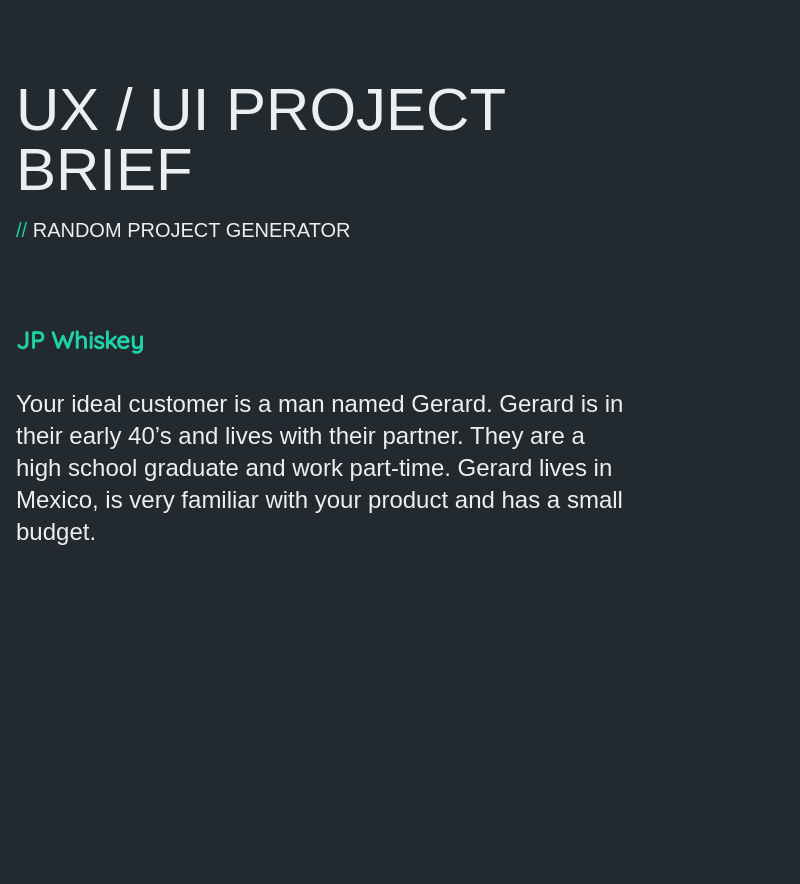 UX / UI PROJECT BRIEF

// RANDOM PROJECT GENERATOR

JP Whiskey

Your ideal customer is a man named Gerard. Gerard is in their early 40’s and lives with their partner. They are a high school graduate and work part-time. Gerard lives in Mexico, is very familiar with your product and has a small budget.